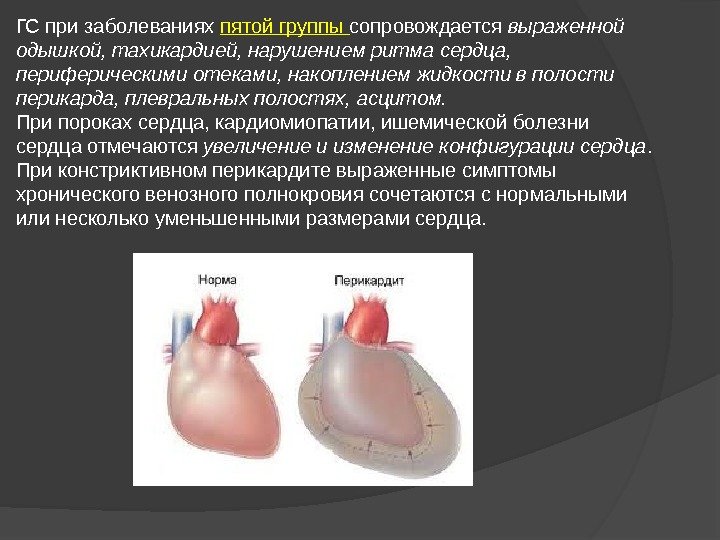 ГС при заболеваниях пятой группы сопровождается выраженной одышкой, тахикардией, нарушением ритма сердца, периферическими отеками, накоплением жидкости в полости перикарда, плевральных полостях, асцитом.
При пороках сердца, кардиомиопатии, ишемической болезни сердца отмечаются увеличение и изменение конфигурации сердца.
При констриктивном перикардите выраженные симптомы хронического венозного полнокровия сочетаются с нормальными или несколько уменьшенными размерами сердца.

Норма

Перикардит